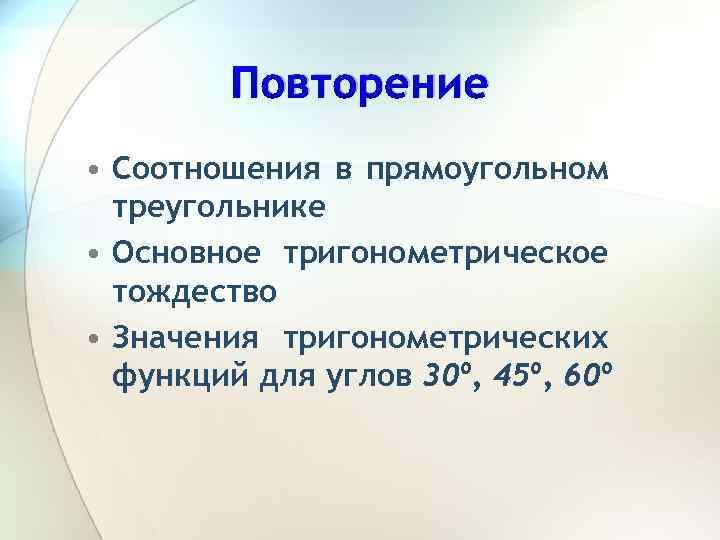 Повторение

• Соотношения в прямоугольном треугольнике
• Основное тригонометрическое тождество
• Значения тригонометрических функций для углов $30^\circ$, $45^\circ$, $60^\circ$